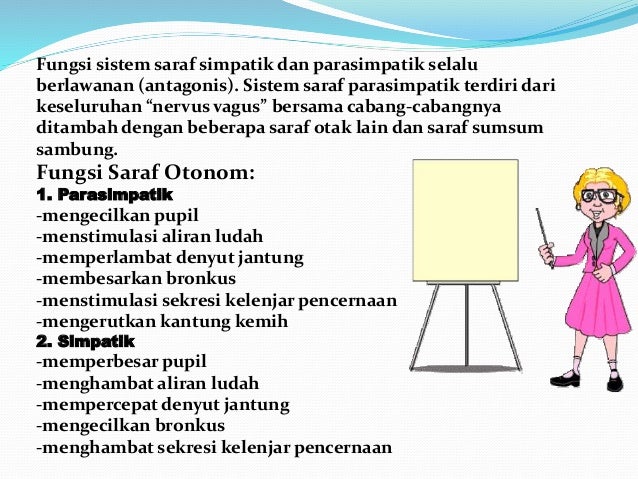 Fungsi sistem saraf simpatik dan parasimpatik selalu berlawanan (antagonis). Sistem saraf parasimpatik terdiri dari keseluruhan “nervus vagus” bersama cabang-cabangnya ditambah dengan beberapa saraf otak lain dan saraf sumsum sambung.

Fungsi Saraf Otonom:
1. Parasimpatik
-mengecilkan pupil
-menstimulasi aliran ludah
-memperlambat denyut jantung
-membesarkan bronkus
-menstimulasi sekresi kelenjar pencernaan
-mengerutkan kantung kemih
2. Simpatik
-memperbesar pupil
-menghambat aliran ludah
-mempercepat denyut jantung
-mengecilkan bronkus
-menghambat sekresi kelenjar pencernaan